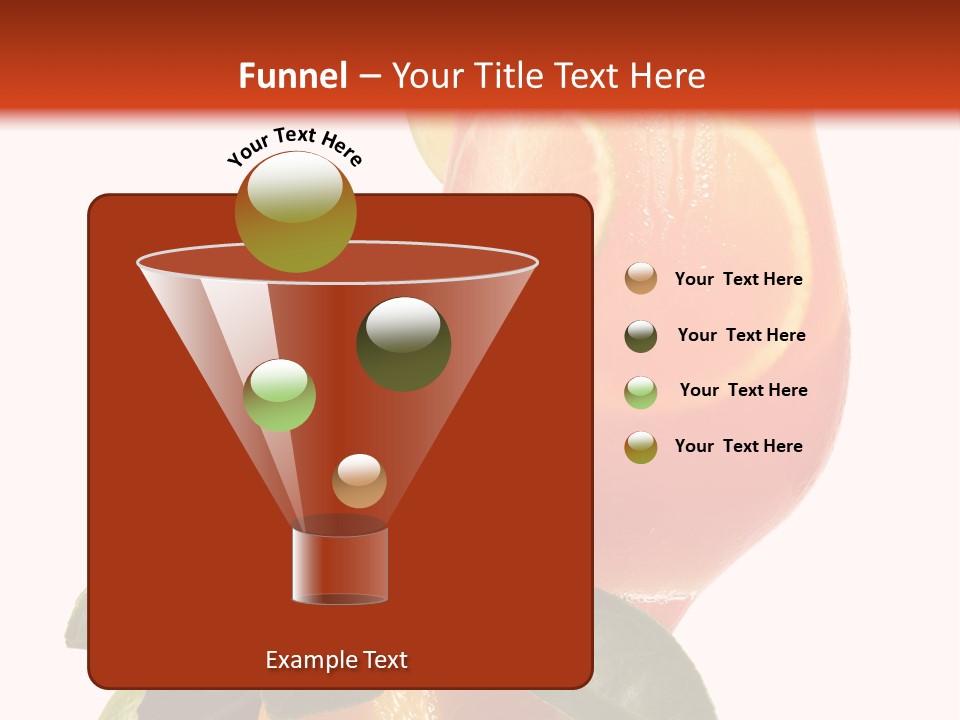 Funnel – Your Title Text Here

Your Text Here

Your Text Here

Your Text Here

Your Text Here

Your Text Here

Example Text